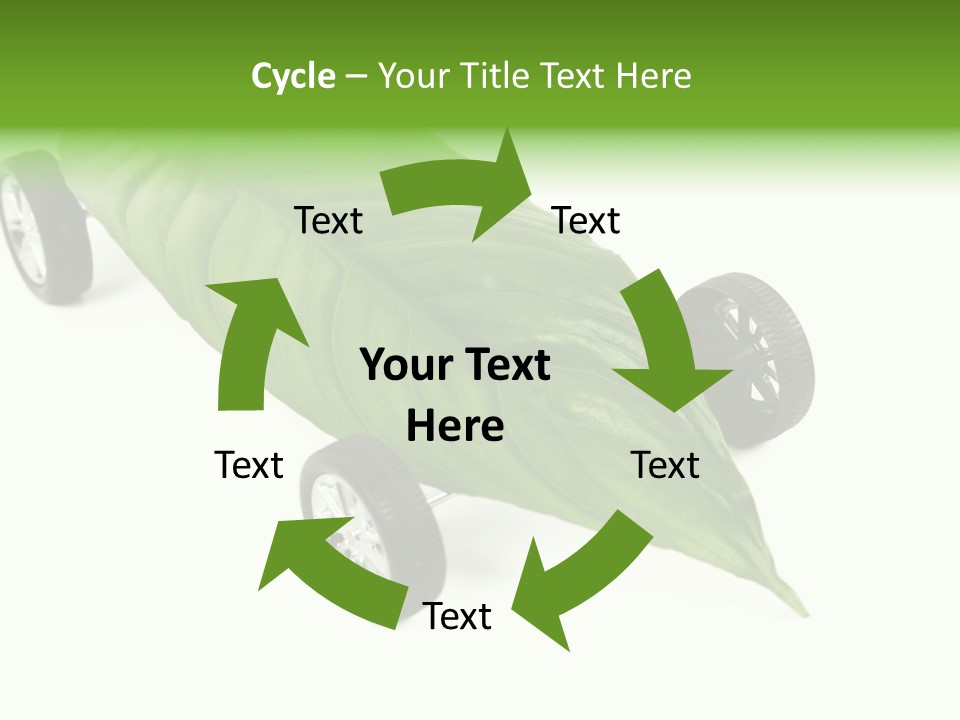 Cycle – Your Title Text Here

Text

Text

Your Text Here

Text

Text

Text